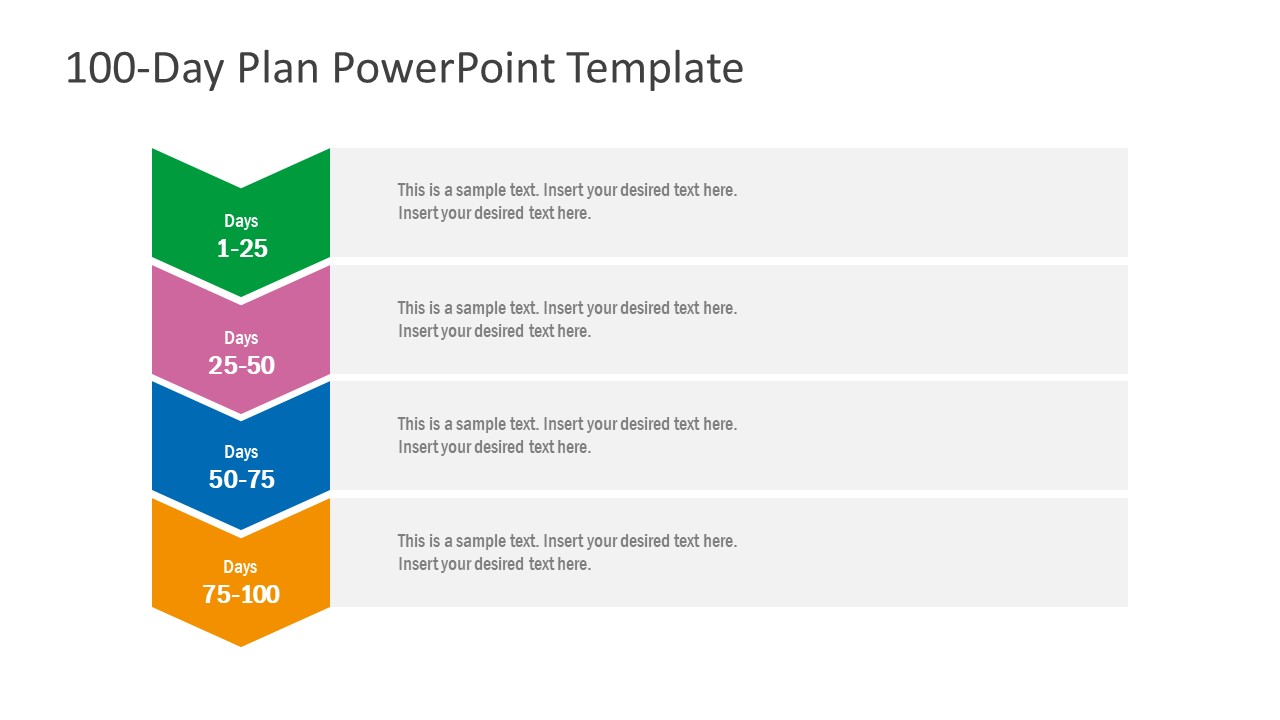 100-Day Plan PowerPoint Template

Days
1-25

This is a sample text. Insert your desired text here. Insert your desired text here.

Days
25-50

This is a sample text. Insert your desired text here. Insert your desired text here.

Days
50-75

This is a sample text. Insert your desired text here. Insert your desired text here.

Days
75-100

This is a sample text. Insert your desired text here. Insert your desired text here.